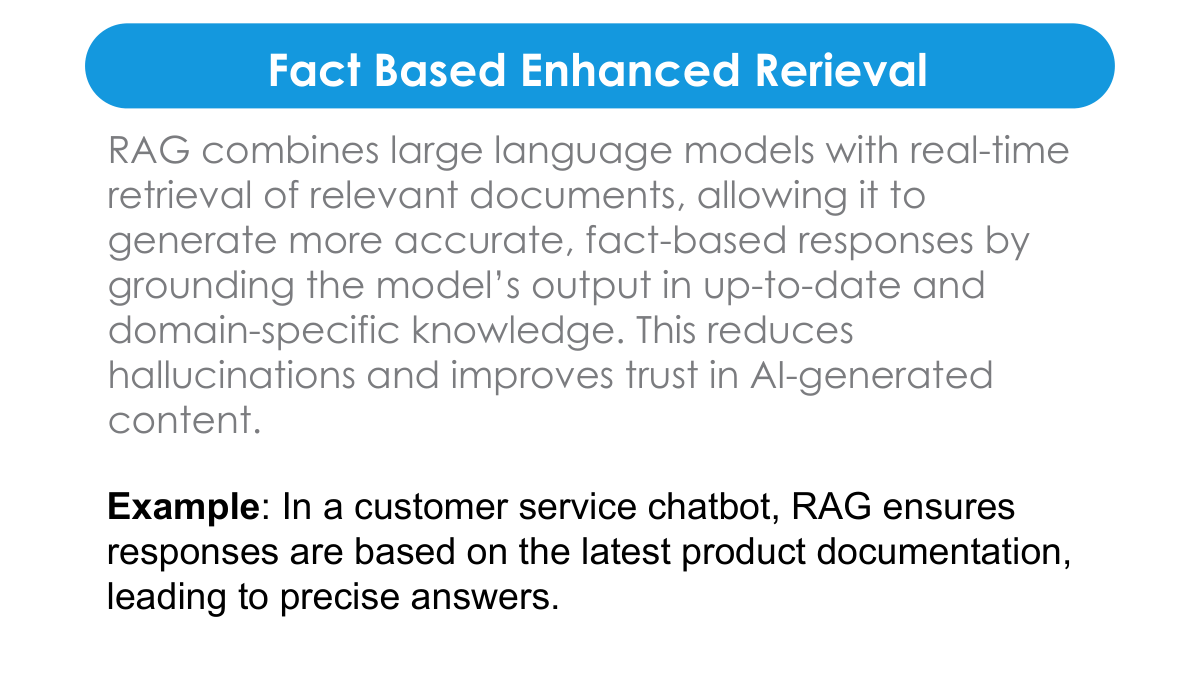 Fact Based Enhanced Rerieval

RAG combines large language models with real-time retrieval of relevant documents, allowing it to generate more accurate, fact-based responses by grounding the model's output in up-to-date and domain-specific knowledge. This reduces hallucinations and improves trust in AI-generated content.

Example: In a customer service chatbot, RAG ensures responses are based on the latest product documentation, leading to precise answers.